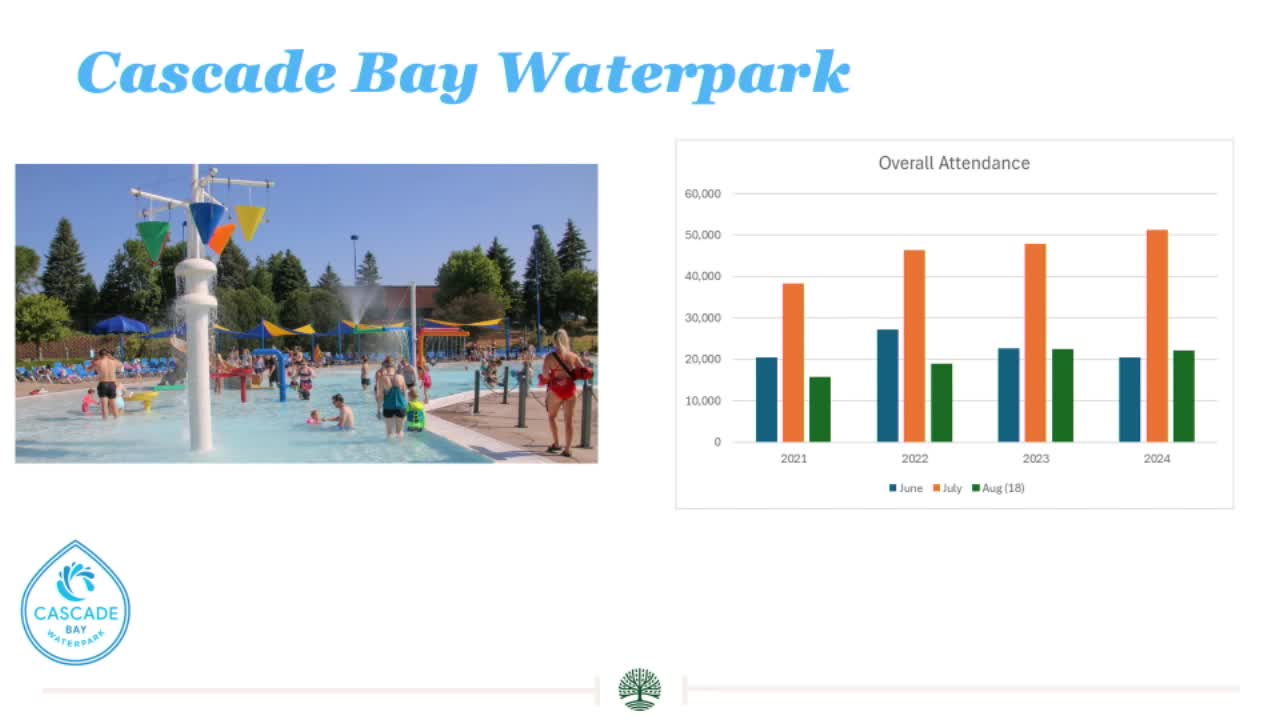 Cascade Bay Waterpark

Overall Attendance

60,000
50,000
40,000
30,000
20,000
10,000
0

2021
2022
2023
2024

June July Aug (18)

CASCADE BAY WATERPARK